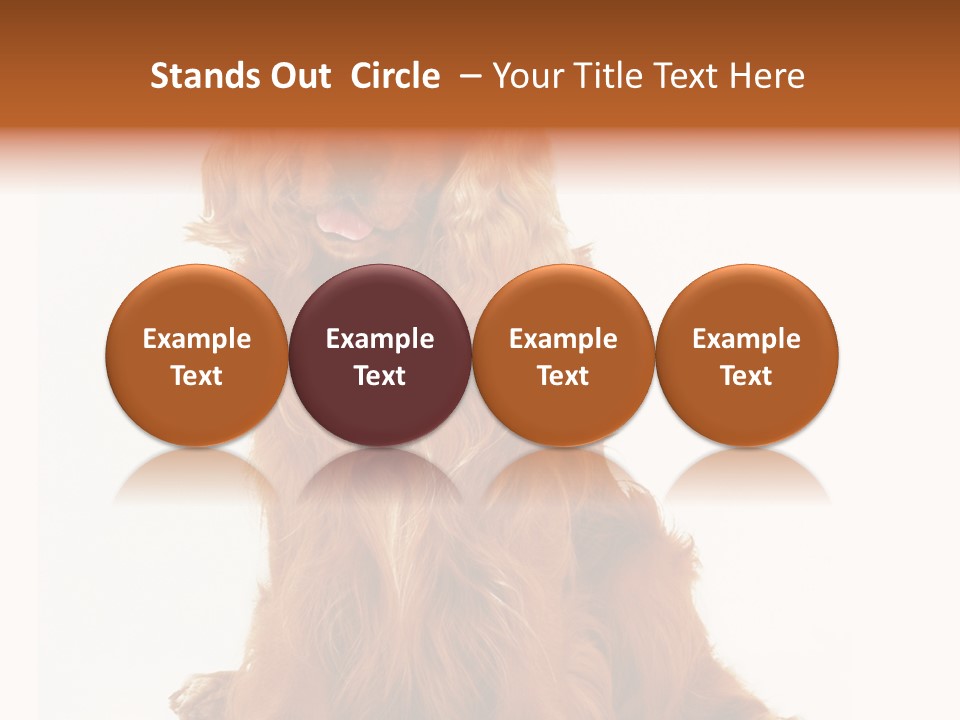 Stands Out Circle – Your Title Text Here

Example Text

Example Text

Example Text

Example Text